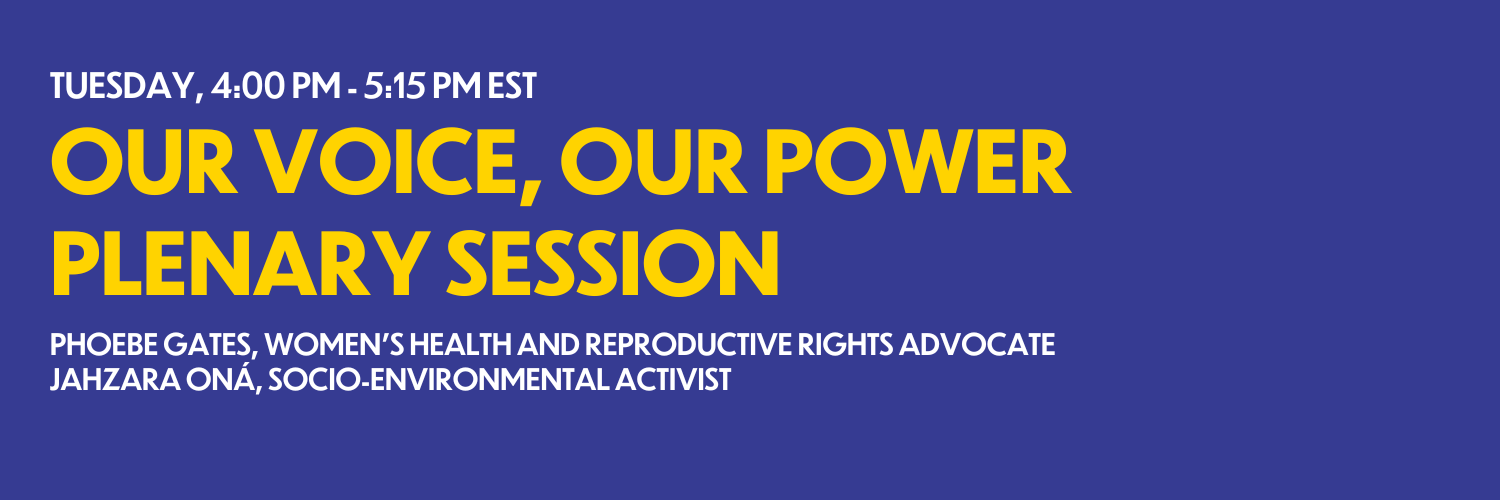 TUESDAY, 4:00 PM - 5:15 PM EST

OUR VOICE, OUR POWER PLENARY SESSION

PHOEBE GATES, WOMEN'S HEALTH AND REPRODUCTIVE RIGHTS ADVOCATE
JAHZARA ONÁ, SOCIO-ENVIRONMENTAL ACTIVIST